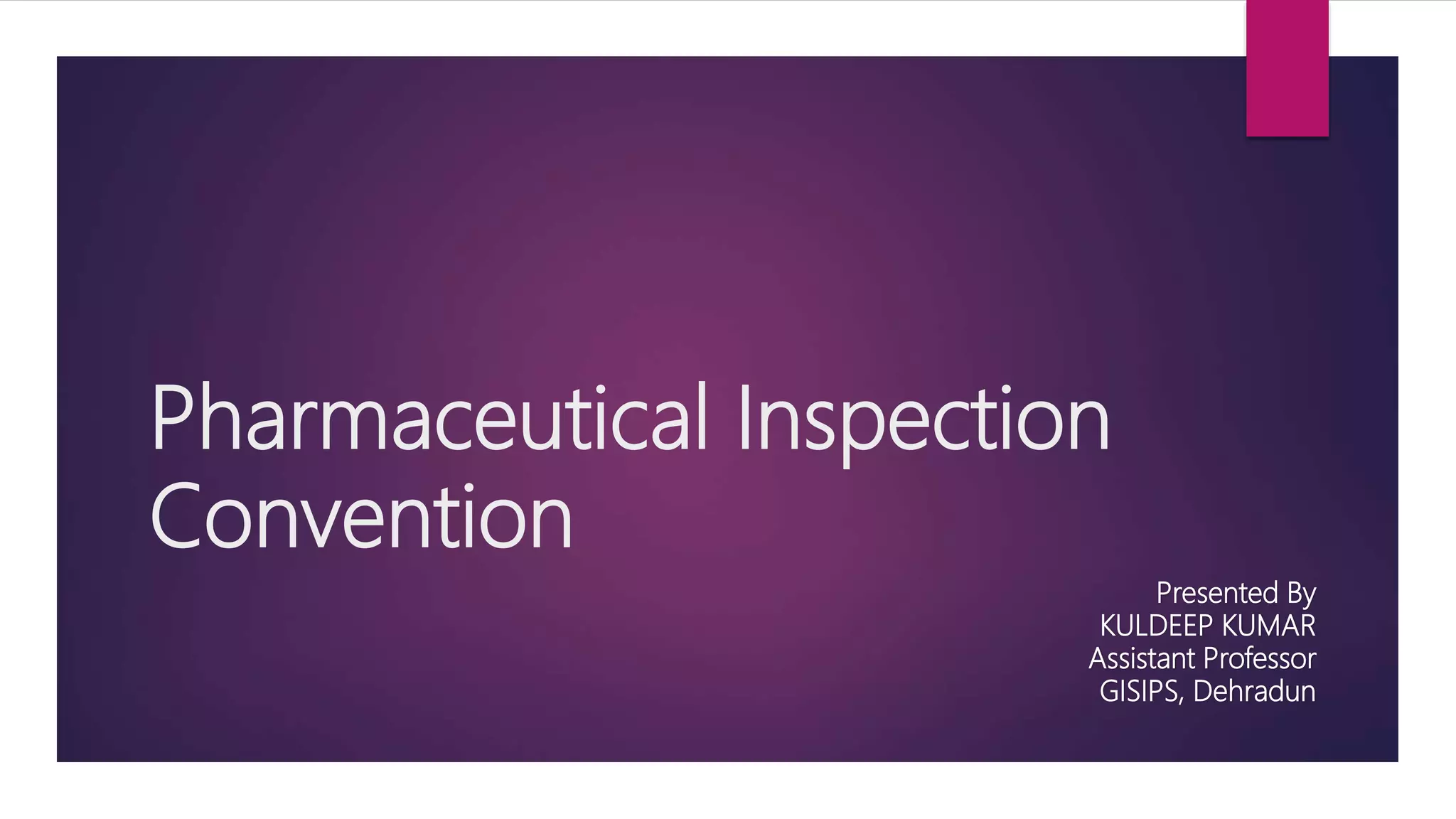 Pharmaceutical Inspection Convention

Presented By
KULDEEP KUMAR
Assistant Professor
GISIPS, Dehradun